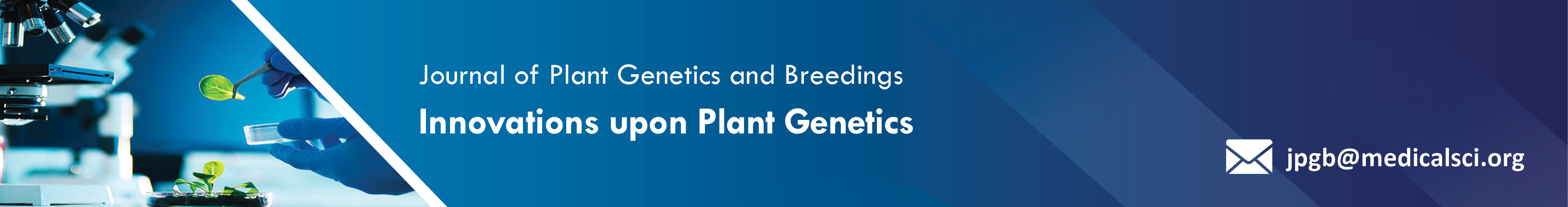 Journal of Plant Genetics and Breedings

Innovations upon Plant Genetics

jpgb@medicalsci.org